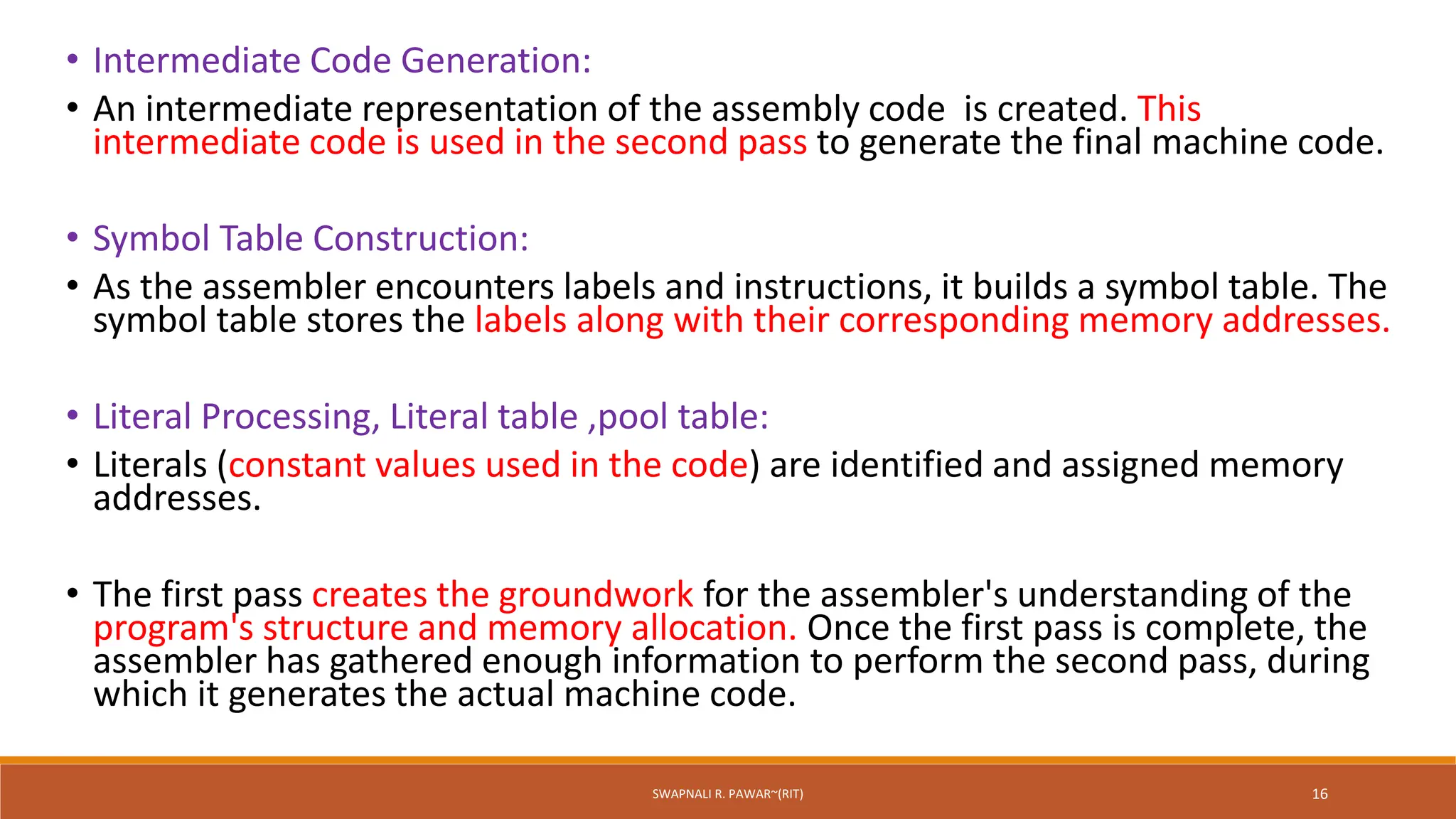 • Intermediate Code Generation:

• An intermediate representation of the assembly code is created. This intermediate code is used in the second pass to generate the final machine code.

• Symbol Table Construction:

• As the assembler encounters labels and instructions, it builds a symbol table. The symbol table stores the labels along with their corresponding memory addresses.

• Literal Processing, Literal table ,pool table:

• Literals (constant values used in the code) are identified and assigned memory addresses.

• The first pass creates the groundwork for the assembler's understanding of the program's structure and memory allocation. Once the first pass is complete, the assembler has gathered enough information to perform the second pass, during which it generates the actual machine code.

SWAPNALI R. PAWAR~(RIT)

16